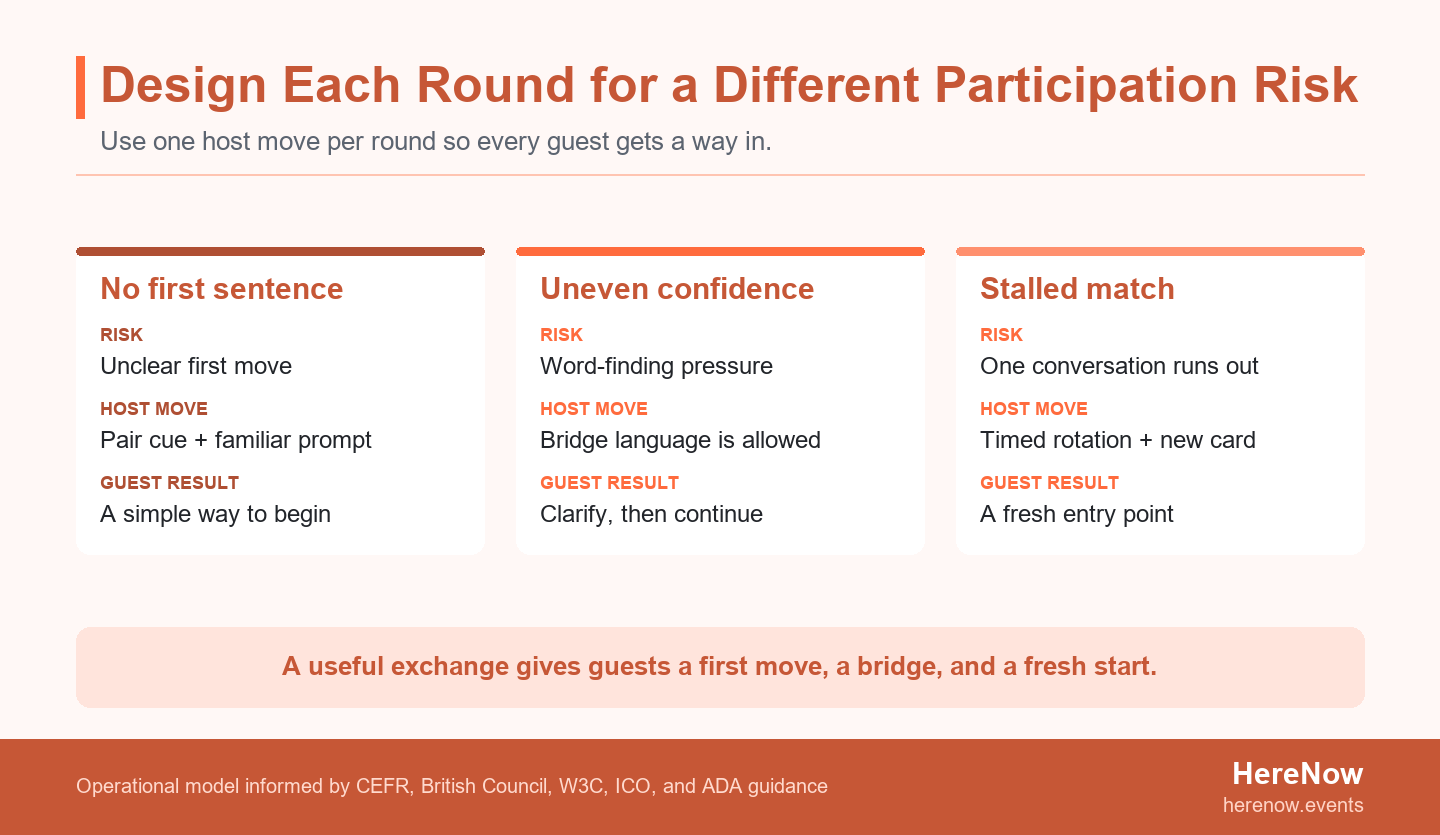 Design Each Round for a Different Participation Risk

Use one host move per round so every guest gets a way in.

No first sentence

RISK
Unclear first move

HOST MOVE
Pair cue + familiar prompt

GUEST RESULT
A simple way to begin

Uneven confidence

RISK
Word-finding pressure

HOST MOVE
Bridge language is allowed

GUEST RESULT
Clarify, then continue

Stalled match

RISK
One conversation runs out

HOST MOVE
Timed rotation + new card

GUEST RESULT
A fresh entry point

A useful exchange gives guests a first move, a bridge, and a fresh start.

Operational model informed by CEFR, British Council, W3C, ICO, and ADA guidance

HereNow
herenow.events